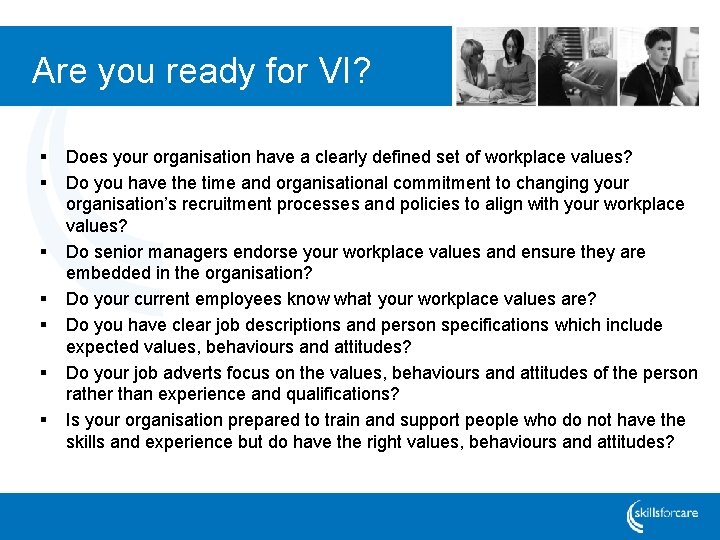 Are you ready for VI?

▪ Does your organisation have a clearly defined set of workplace values?
▪ Do you have the time and organisational commitment to changing your organisation's recruitment processes and policies to align with your workplace values?
▪ Do senior managers endorse your workplace values and ensure they are embedded in the organisation?
▪ Do your current employees know what your workplace values are?
▪ Do you have clear job descriptions and person specifications which include expected values, behaviours and attitudes?
▪ Do your job adverts focus on the values, behaviours and attitudes of the person rather than experience and qualifications?
▪ Is your organisation prepared to train and support people who do not have the skills and experience but do have the right values, behaviours and attitudes?

skillsforcare